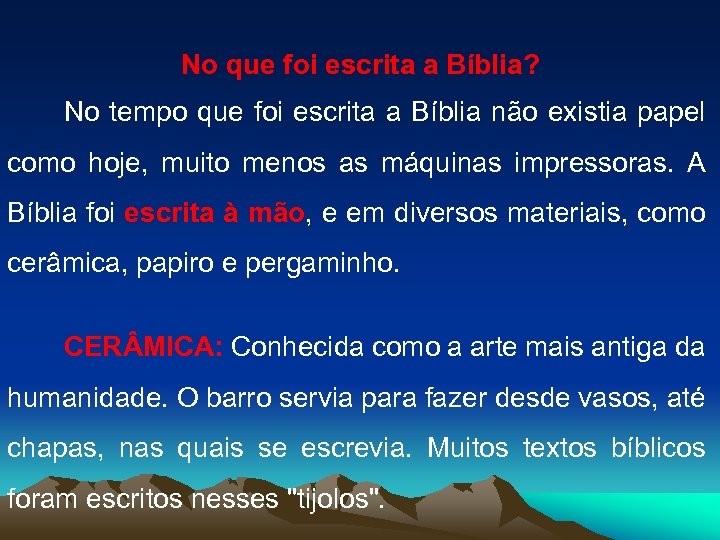 No que foi escrita a Bíblia?

No tempo que foi escrita a Bíblia não existia papel como hoje, muito menos as máquinas impressoras. A Bíblia foi escrita à mão, e em diversos materiais, como cerâmica, papiro e pergaminho.

CERÂMICA: Conhecida como a arte mais antiga da humanidade. O barro servia para fazer desde vasos, até chapas, nas quais se escrevia. Muitos textos bíblicos foram escritos nesses "tijolos".